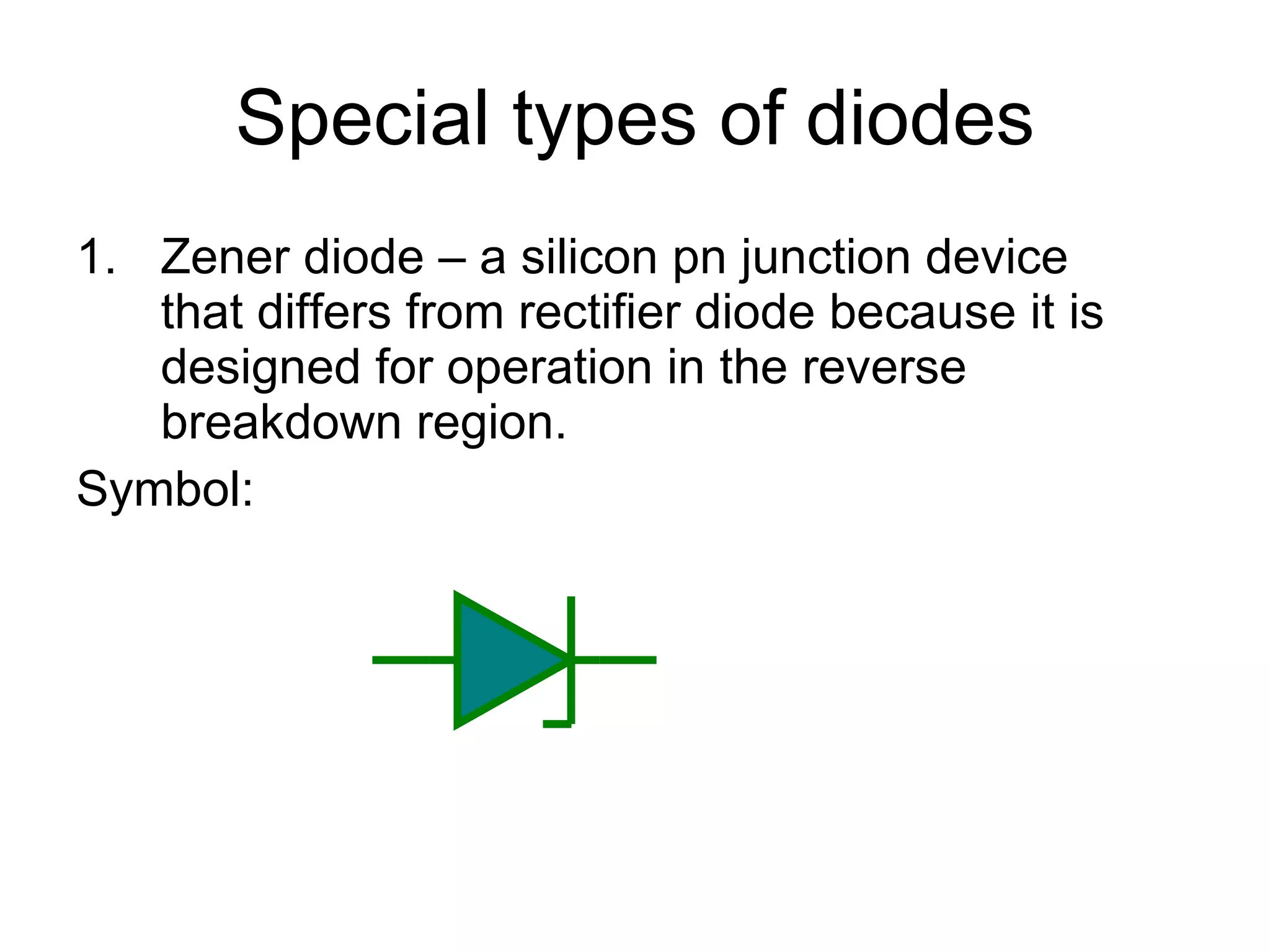 Special types of diodes

1. Zener diode – a silicon pn junction device that differs from rectifier diode because it is designed for operation in the reverse breakdown region.

Symbol: